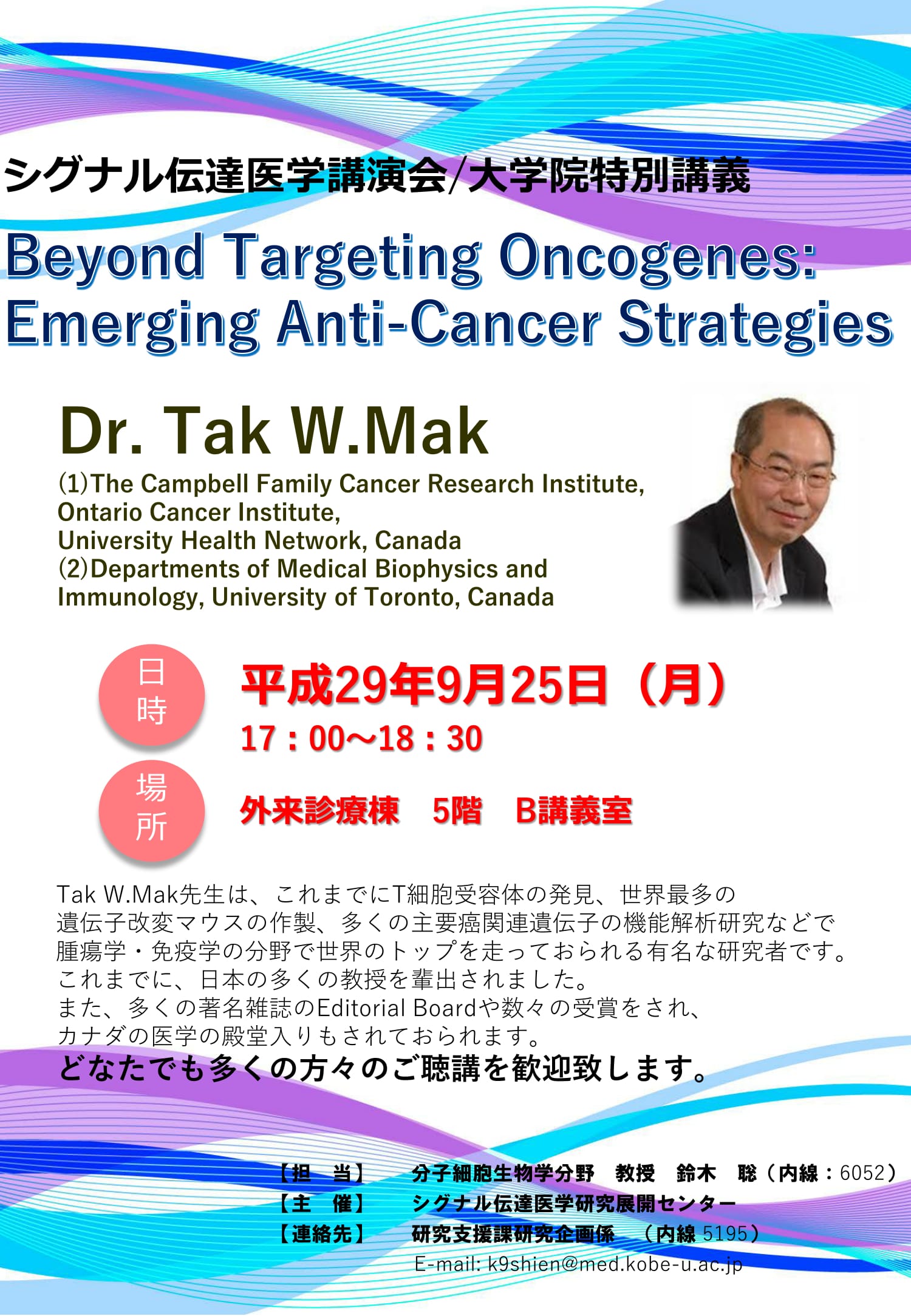 シグナル伝達医学講演会/大学院特別講義

Beyond Targeting Oncogenes: Emerging Anti-Cancer Strategies

Dr. Tak W.Mak

(1)The Campbell Family Cancer Research Institute, Ontario Cancer Institute, University Health Network, Canada
(2)Departments of Medical Biophysics and Immunology, University of Toronto, Canada

日時 平成29年9月25日（月）
17：00～18：30

場所 外来診療棟　5階　B講義室

Tak W.Mak先生は、これまでにT細胞受容体の発見、世界最多の遺伝子改変マウスの作製、多くの主要癌関連遺伝子の機能解析研究などで腫瘍学・免疫学の分野で世界のトップを走っておられる有名な研究者です。
これまでに、日本の多くの教授を輩出されました。
また、多くの著名雑誌のEditorial Boardや数々の受賞をされ、カナダの医学の殿堂入りもされておられます。
どなたでも多くの方々のご聴講を歓迎致します。

【担　当】　分子細胞生物学分野　教授　鈴木　聡（内線：6052）
【主　催】　シグナル伝達医学研究展開センター
【連絡先】　研究支援課研究企画係　（内線 5195）
E-mail: k9shien@med.kobe-u.ac.jp